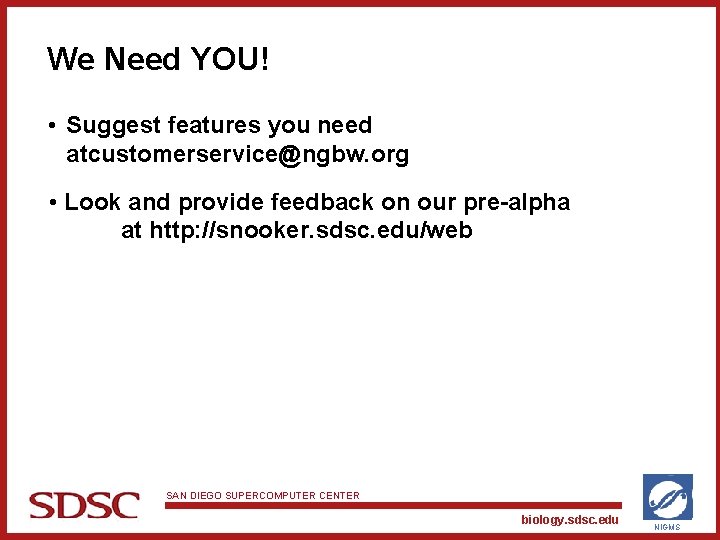 We Need YOU!

• Suggest features you need atcustomerservice@ngbw.org

• Look and provide feedback on our pre-alpha at http://snooker.sdsc.edu/web

SDSC

SAN DIEGO SUPERCOMPUTER CENTER

biology.sdsc.edu

NIGMS